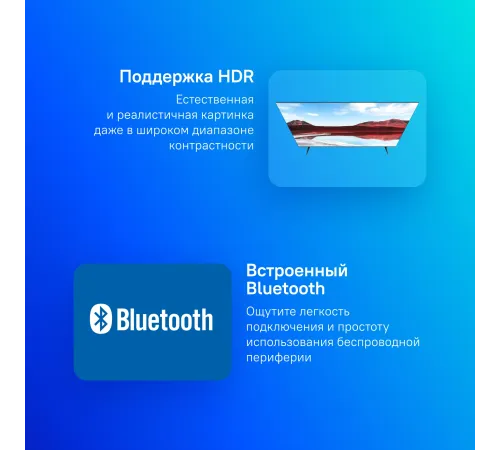 Поддержка HDR

Естественная и реалистичная картинка даже в широком диапазоне контрастности

Bluetooth

Встроенный Bluetooth

Ощутите легкость подключения и простоту использования беспроводной периферии